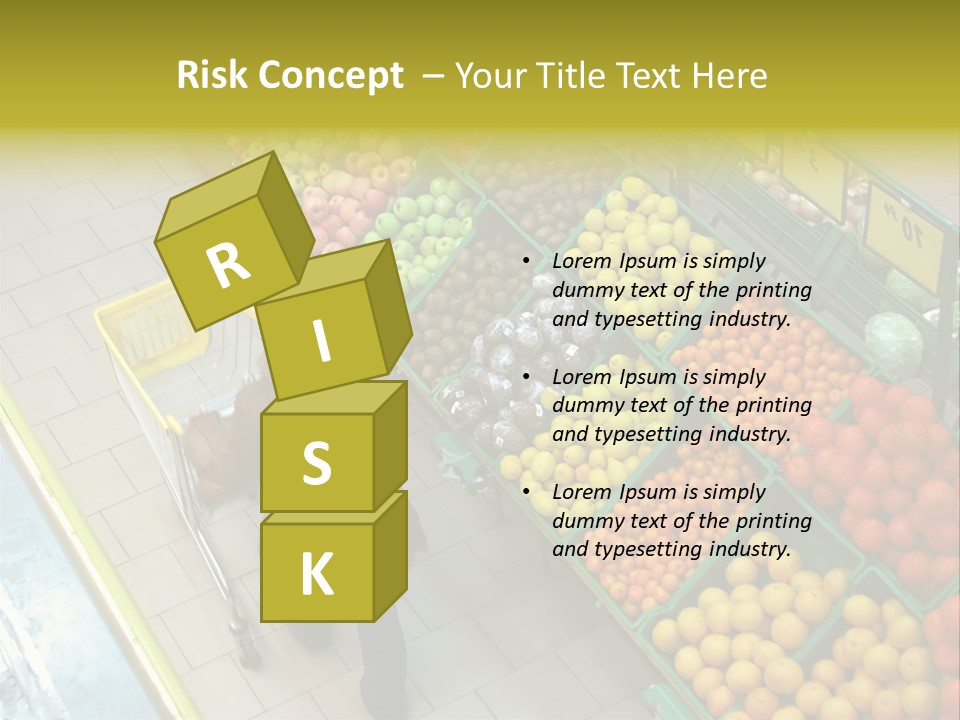 Risk Concept – Your Title Text Here

R
I
S
K

• Lorem Ipsum is simply dummy text of the printing and typesetting industry.

• Lorem Ipsum is simply dummy text of the printing and typesetting industry.

• Lorem Ipsum is simply dummy text of the printing and typesetting industry.